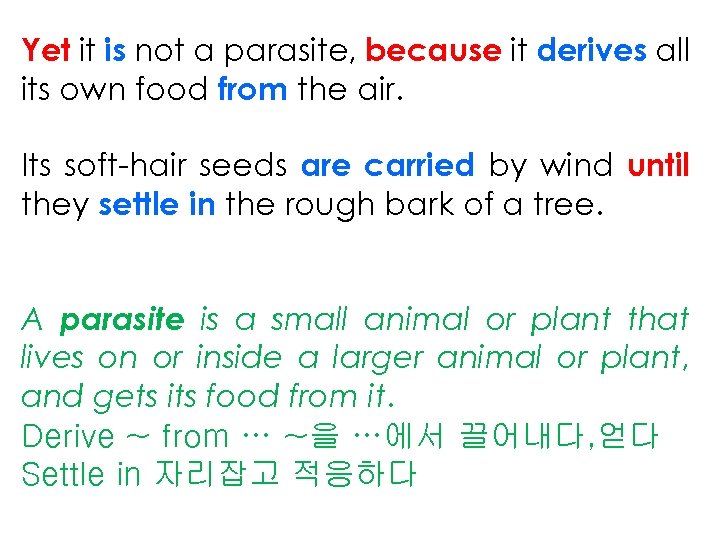 Yet it is not a parasite, because it derives all its own food from the air.

Its soft-hair seeds are carried by wind until they settle in the rough bark of a tree.

A parasite is a small animal or plant that lives on or inside a larger animal or plant, and gets its food from it.
Derive ~ from … ~을 …에서 끌어내다,얻다
Settle in 자리잡고 적응하다